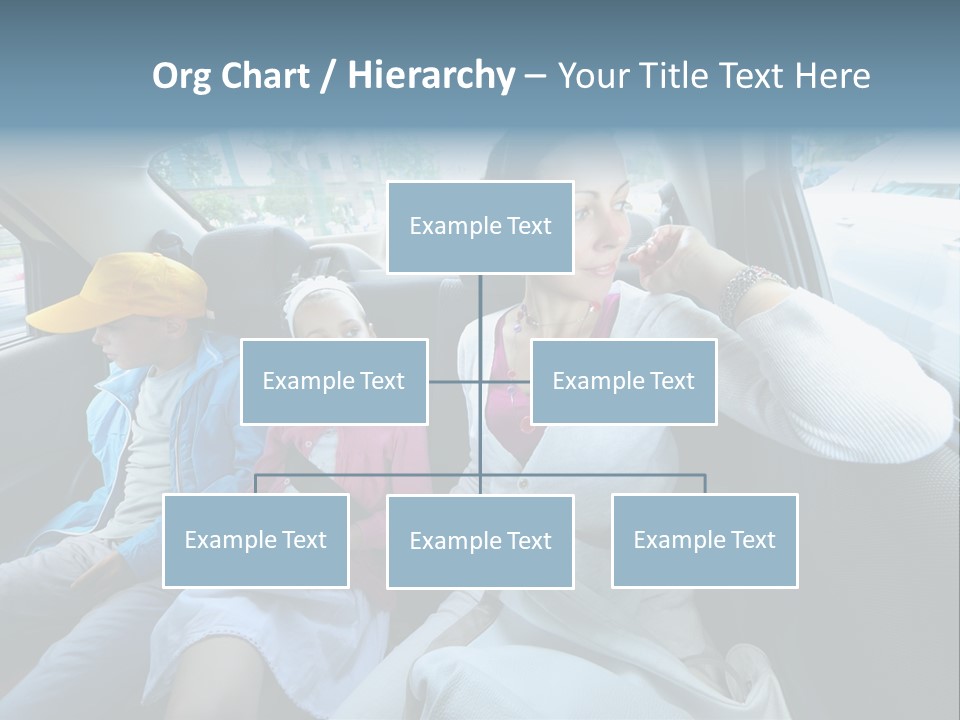 Org Chart / Hierarchy – Your Title Text Here

Example Text

Example Text

Example Text

Example Text

Example Text

Example Text